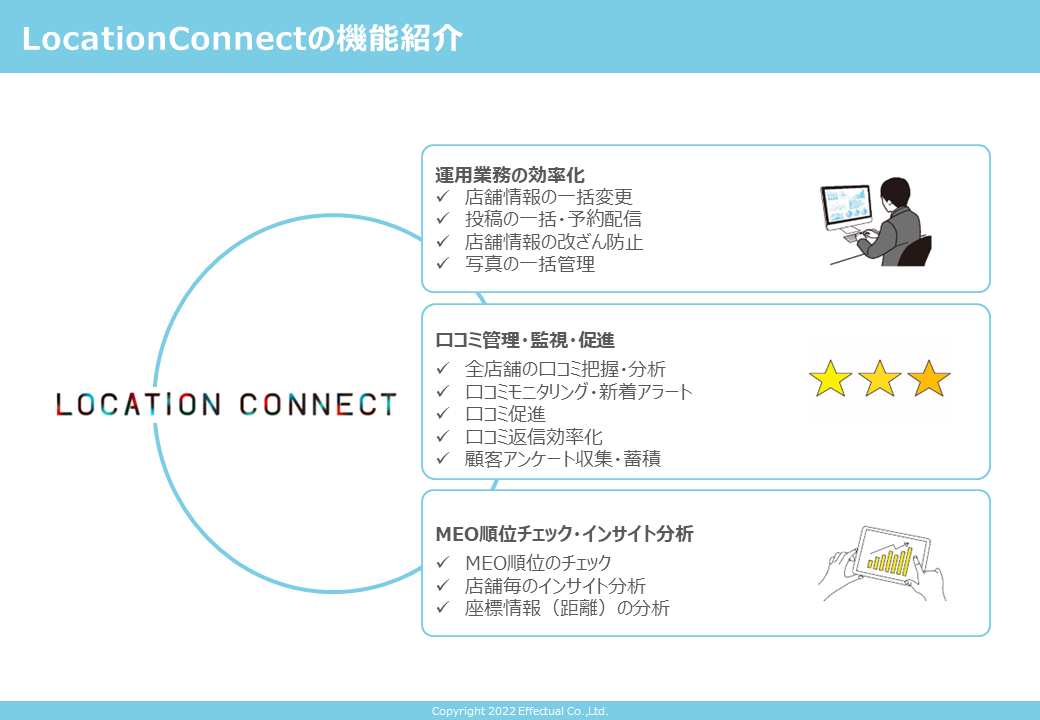 LocationConnectの機能紹介

LOCATION CONNECT

運用業務の効率化
✓ 店舗情報の一括変更
✓ 投稿の一括・予約配信
✓ 店舗情報の改ざん防止
✓ 写真の一括管理

口コミ管理・監視・促進
✓ 全店舗の口コミ把握・分析
✓ 口コミモニタリング・新着アラート
✓ 口コミ促進
✓ 口コミ返信効率化
✓ 顧客アンケート収集・蓄積

MEO順位チェック・インサイト分析
✓ MEO順位のチェック
✓ 店舗毎のインサイト分析
✓ 座標情報（距離）の分析

Copyright 2022 Effectual Co.,Ltd.